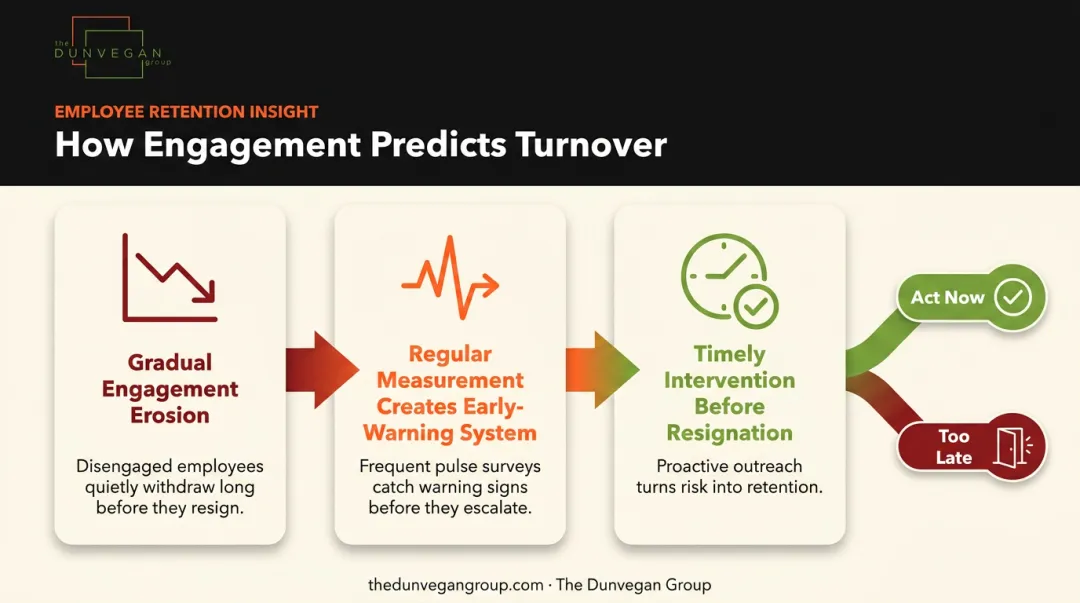 the
DUNVEGAN
group

EMPLOYEE RETENTION INSIGHT

How Engagement Predicts Turnover

Gradual Engagement Erosion

Disengaged employees quietly withdraw long before they resign.

Regular Measurement Creates Early-Warning System

Frequent pulse surveys catch warning signs before they escalate.

Timely Intervention Before Resignation

Proactive outreach turns risk into retention.

Act Now

Too Late

thedunvegangroup.com · The Dunvegan Group